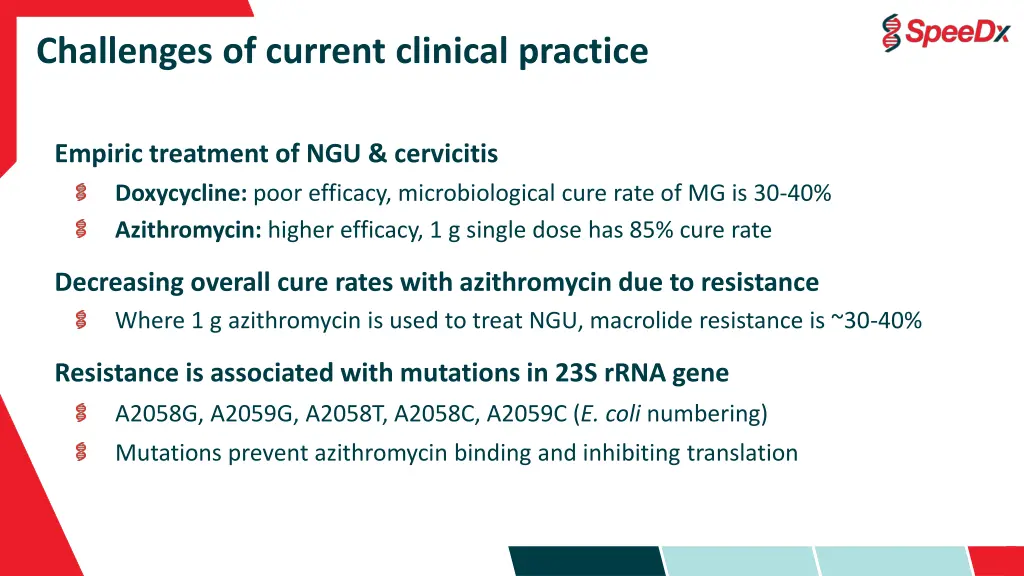 Challenges of current clinical practice

SpeeDx

Empiric treatment of NGU & cervicitis

Doxycycline: poor efficacy, microbiological cure rate of MG is 30-40%

Azithromycin: higher efficacy, 1 g single dose has 85% cure rate

Decreasing overall cure rates with azithromycin due to resistance

Where 1 g azithromycin is used to treat NGU, macrolide resistance is ~30-40%

Resistance is associated with mutations in 23S rRNA gene

A2058G, A2059G, A2058T, A2058C, A2059C (E. coli numbering)

Mutations prevent azithromycin binding and inhibiting translation